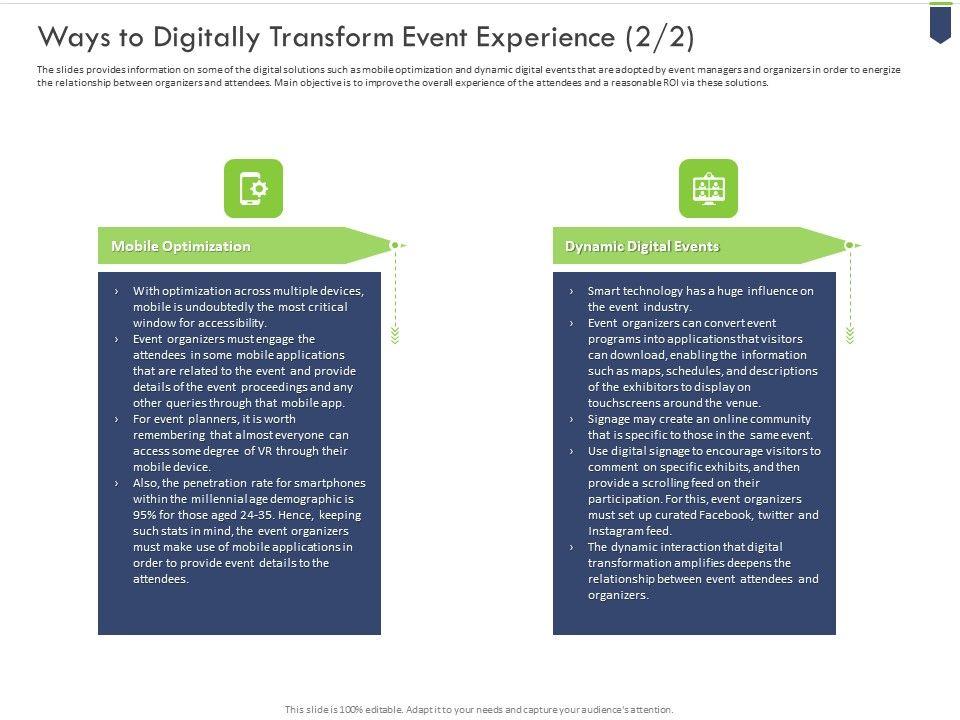 Ways to Digitally Transform Event Experience (2/2)

The slides provides information on some of the digital solutions such as mobile optimization and dynamic digital events that are adopted by event managers and organizers in order to energize the relationship between organizers and attendees. Main objective is to improve the overall experience of the attendees and a reasonable ROI via these solutions.

Mobile Optimization

› With optimization across multiple devices, mobile is undoubtedly the most critical window for accessibility.
› Event organizers must engage the attendees in some mobile applications that are related to the event and provide details of the event proceedings and any other queries through that mobile app.
› For event planners, it is worth remembering that almost everyone can access some degree of VR through their mobile device.
› Also, the penetration rate for smartphones within the millennial age demographic is 95% for those aged 24-35. Hence, keeping such stats in mind, the event organizers must make use of mobile applications in order to provide event details to the attendees.

Dynamic Digital Events

› Smart technology has a huge influence on the event industry.
› Event organizers can convert event programs into applications that visitors can download, enabling the information such as maps, schedules, and descriptions of the exhibitors to display on touchscreens around the venue.
› Signage may create an online community that is specific to those in the same event.
› Use digital signage to encourage visitors to comment on specific exhibits, and then provide a scrolling feed on their participation. For this, event organizers must set up curated Facebook, twitter and Instagram feed.
› The dynamic interaction that digital transformation amplifies deepens the relationship between event attendees and organizers.

This slide is 100% editable. Adapt it to your needs and capture your audience's attention.